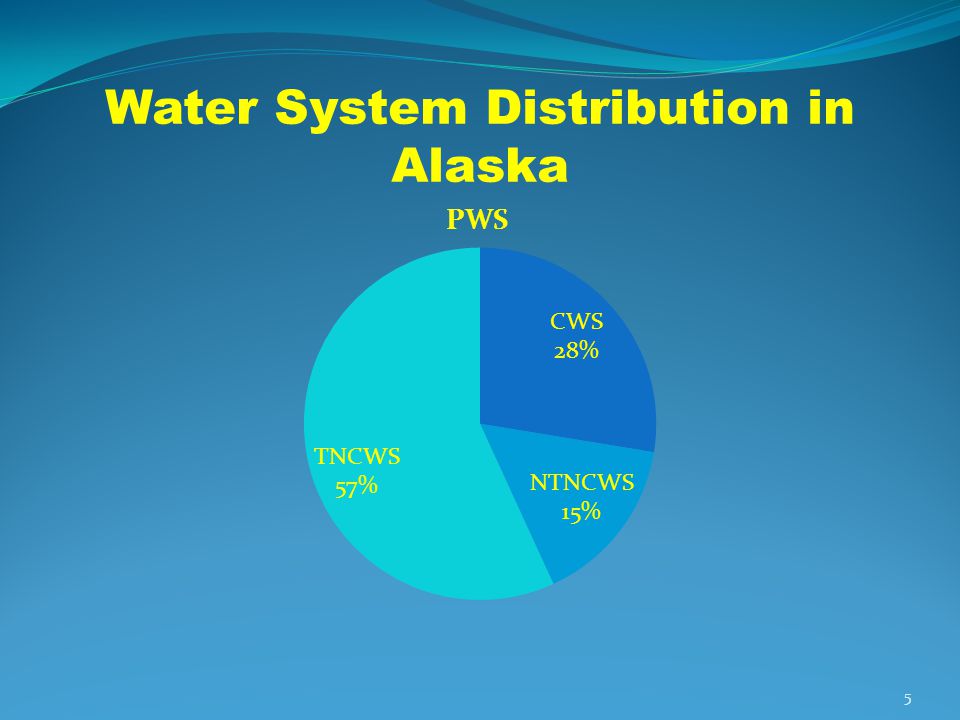 Water System Distribution in Alaska

PWS

CWS
28%

NTNCWS
15%

TNCWS
57%

5